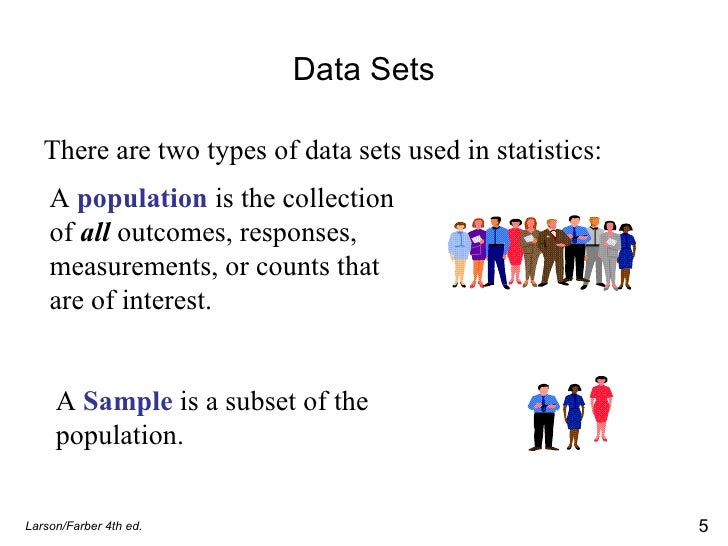 Data Sets

There are two types of data sets used in statistics:

A population is the collection of all outcomes, responses, measurements, or counts that are of interest.

A Sample is a subset of the population.

Larson/Farber 4th ed.

5